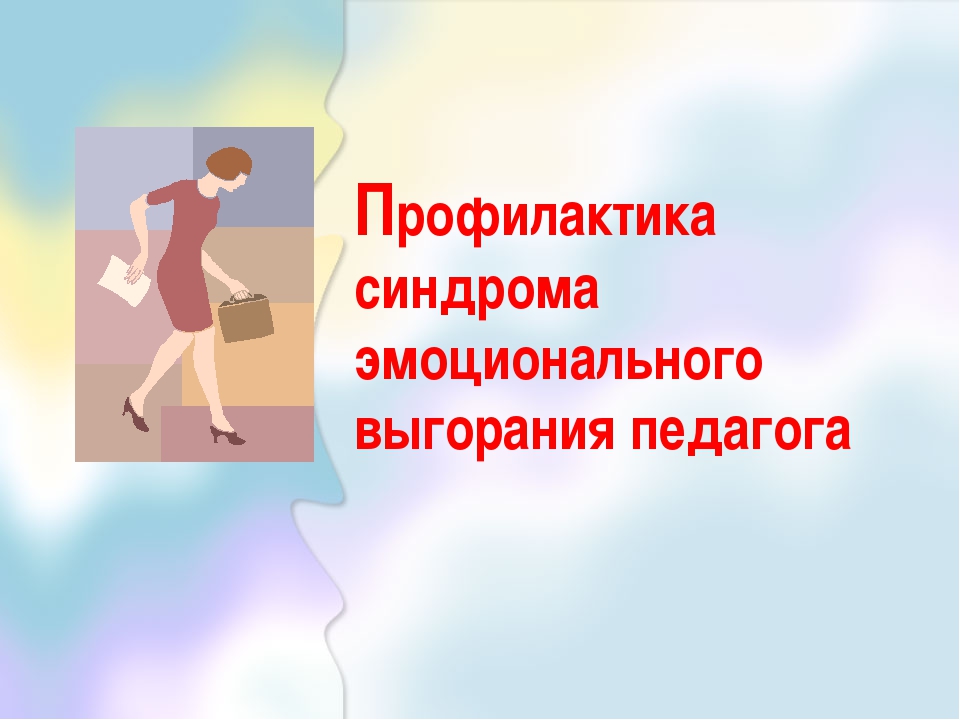 Профилактика синдрома эмоционального выгорания педагога